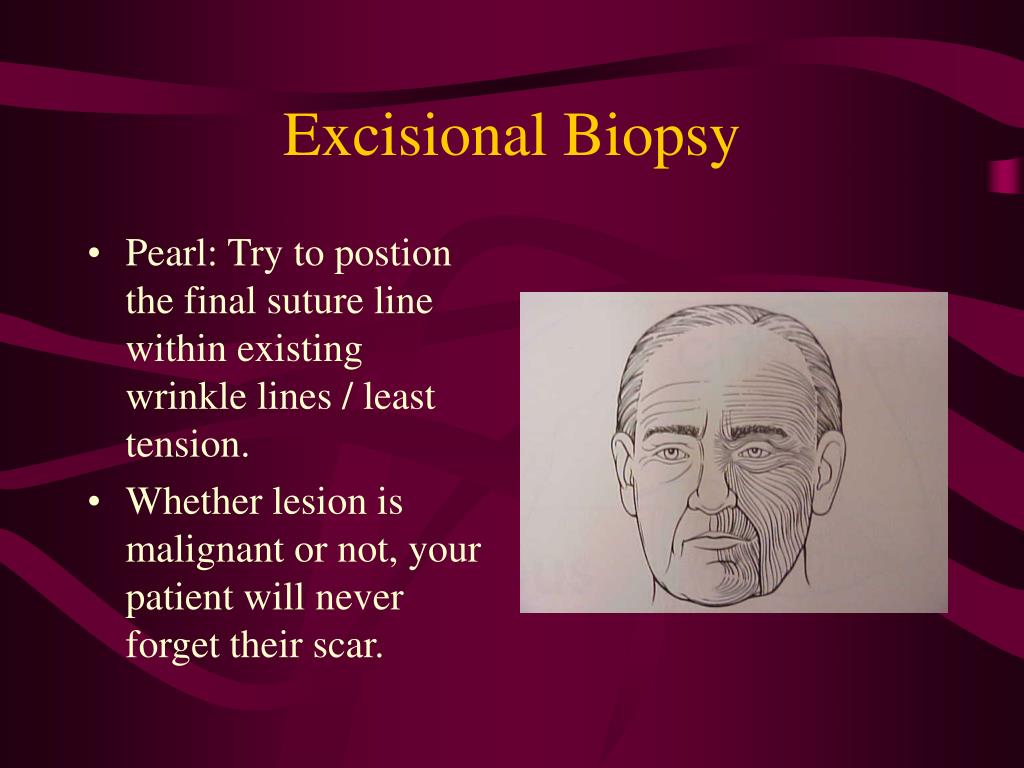 Excisional Biopsy

• Pearl: Try to postion the final suture line within existing wrinkle lines / least tension.
• Whether lesion is malignant or not, your patient will never forget their scar.